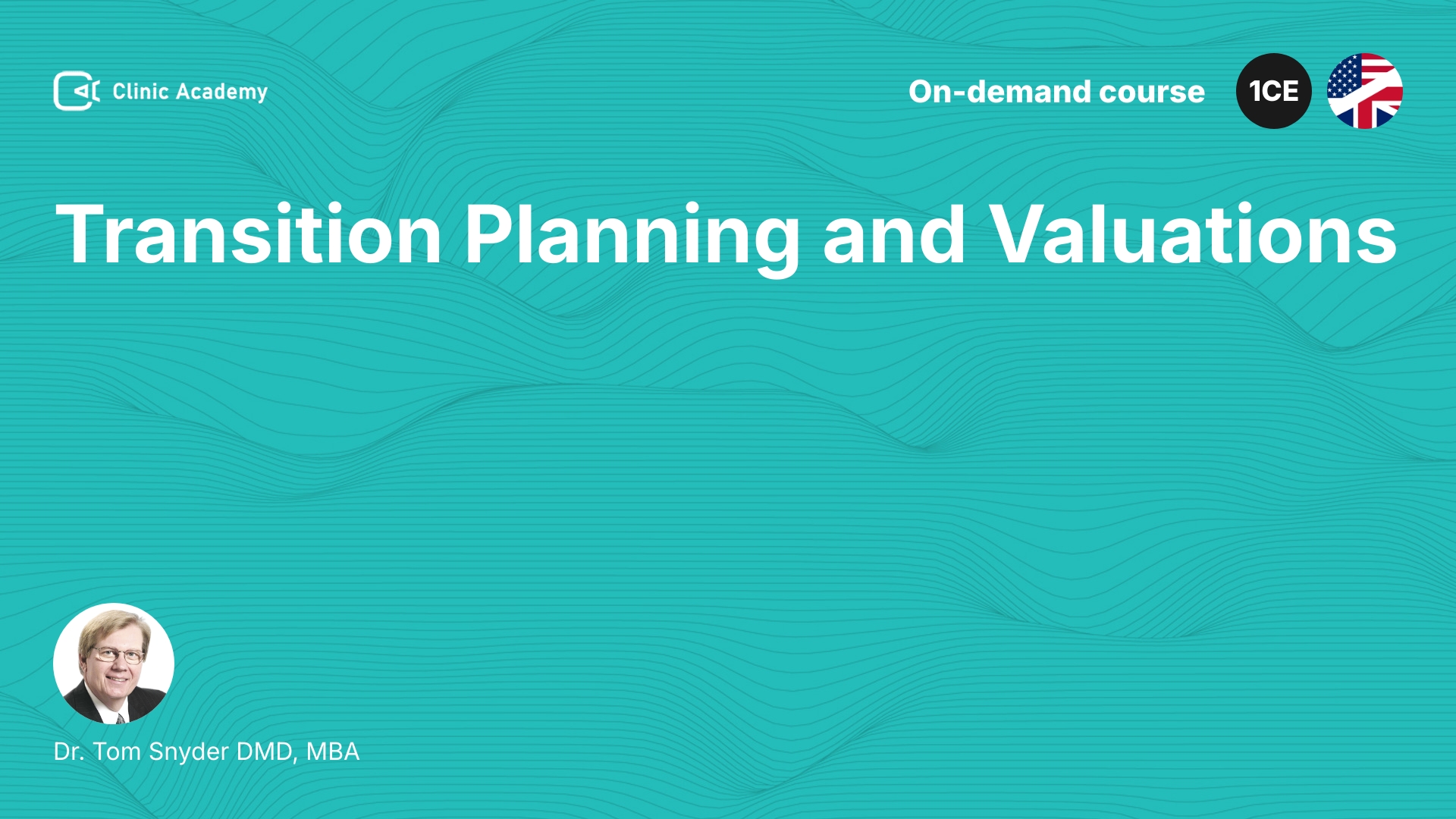 Clinic Academy

On-demand course

1CE

Transition Planning and Valuations

Dr. Tom Snyder DMD, MBA